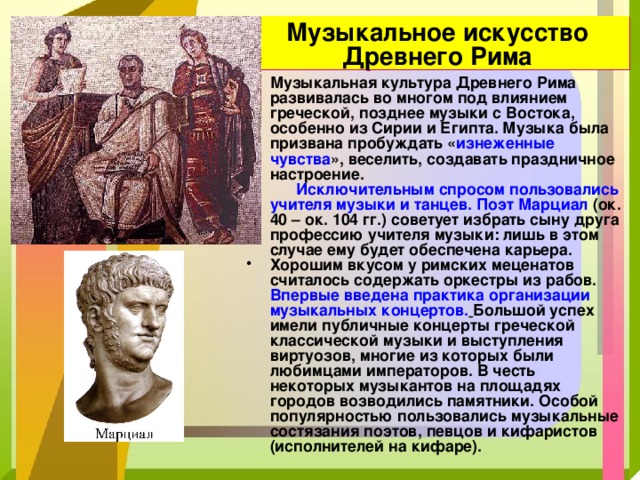 Музыкальное искусство Древнего Рима

Музыкальная культура Древнего Рима развивалась во многом под влиянием греческой, позднее музыки с Востока, особенно из Сирии и Египта. Музыка была призвана пробуждать «изнеженные чувства», веселить, создавать праздничное настроение.

Исключительным спросом пользовались учителя музыки и танцев. Поэт Марциал (ок. 40 – ок. 104 гг.) советует избрать сыну друга профессию учителя музыки: лишь в этом случае ему будет обеспечена карьера. Хорошим вкусом у римских меценатов считалось содержать оркестры из рабов. Впервые введена практика организации музыкальных концертов. Большой успех имели публичные концерты греческой классической музыки и выступления виртуозов, многие из которых были любимцами императоров. В честь некоторых музыкантов на площадях городов возводились памятники. Особой популярностью пользовались музыкальные состязания поэтов, певцов и кифаристов (исполнителей на кифаре).

Марциал